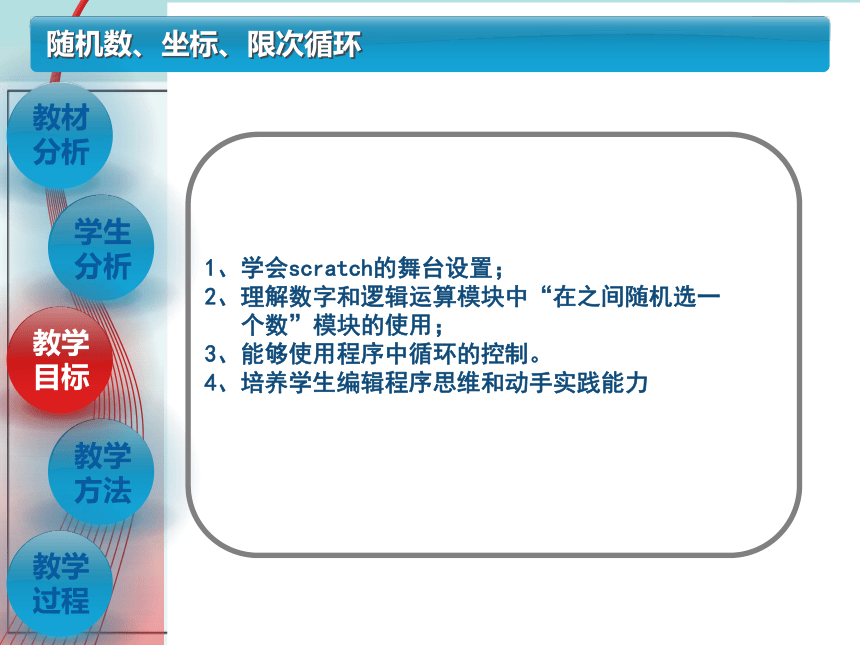 随机数、坐标、限次循环

教材分析

学生分析

教学目标

教学方法

教学过程

1、学会scratch的舞台设置；
2、理解数字和逻辑运算模块中“在之间随机选一个数”模块的使用；
3、能够使用程序中循环的控制。
4、培养学生编辑程序思维和动手实践能力